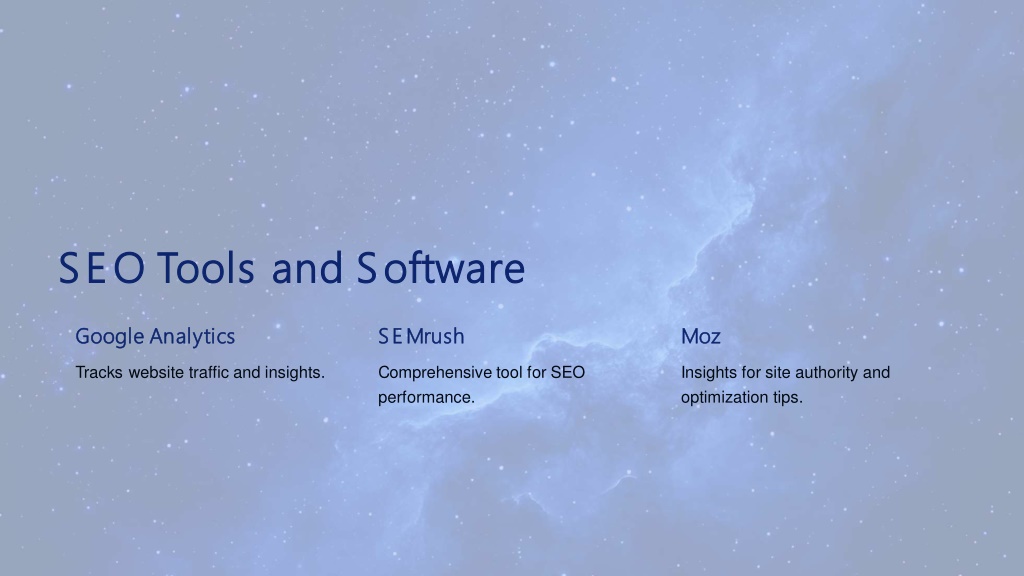 SEO Tools and Software

Google Analytics

Tracks website traffic and insights.

SEMrush

Comprehensive tool for SEO performance.

Moz

Insights for site authority and optimization tips.